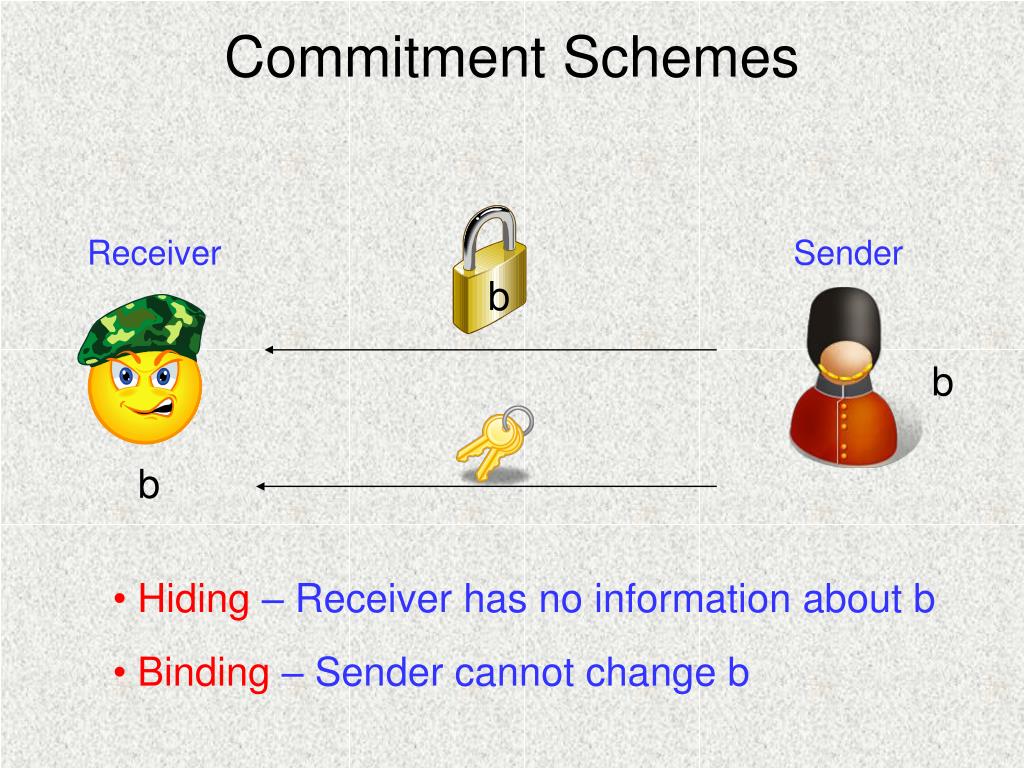 Commitment Schemes

Receiver

b

Sender

b

b

• Hiding – Receiver has no information about b

• Binding – Sender cannot change b